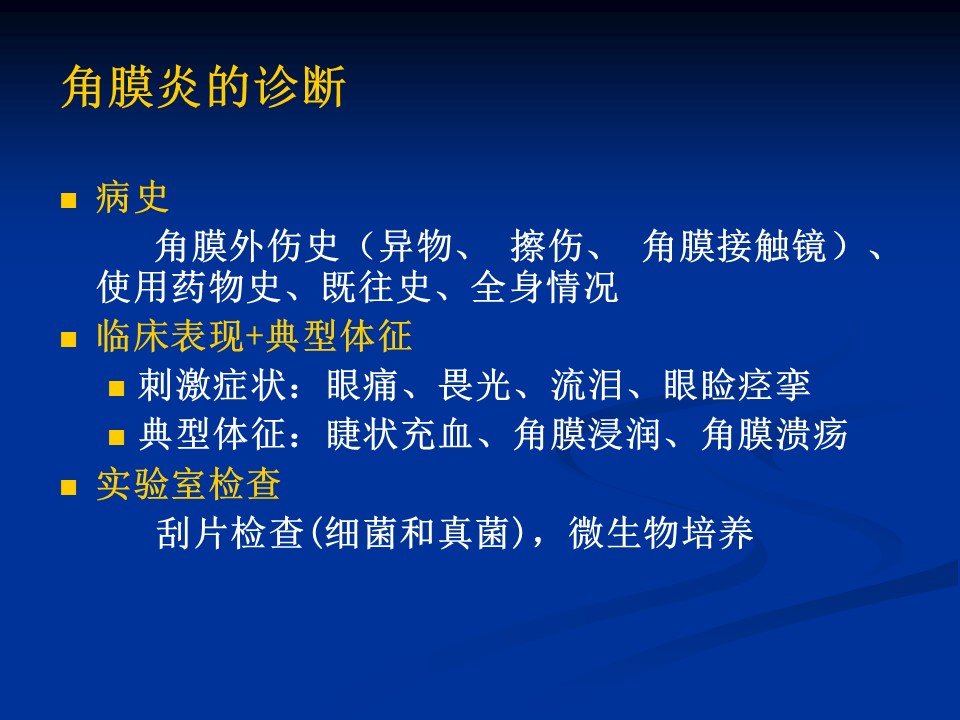 角膜炎的诊断

■ 病史

角膜外伤史（异物、 擦伤、 角膜接触镜）、使用药物史、既往史、全身情况

■ 临床表现+典型体征

■ 刺激症状：眼痛、畏光、流泪、眼睑痉挛

■ 典型体征：睫状充血、角膜浸润、角膜溃疡

■ 实验室检查

刮片检查(细菌和真菌)，微生物培养